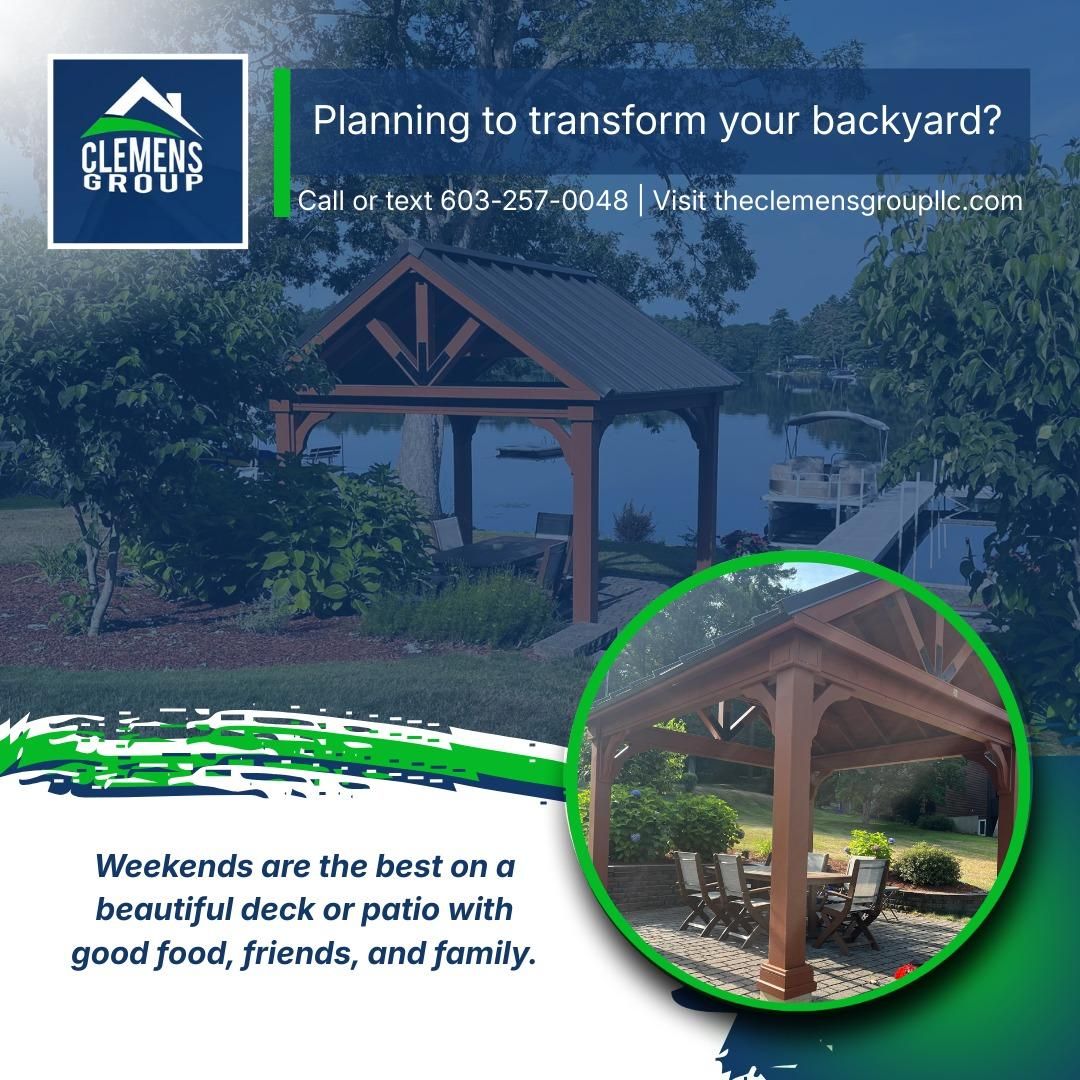 CLEMENS GROUP

Planning to transform your backyard?

Call or text 603-257-0048 | Visit theclemensgroupllc.com

Weekends are the best on a beautiful deck or patio with good food, friends, and family.